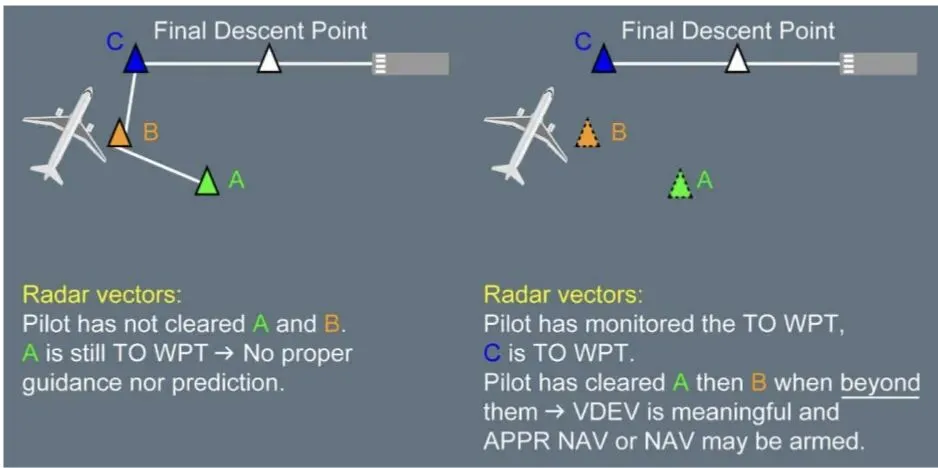 C Final Descent Point

B

A

Radar vectors:
Pilot has not cleared A and B.
A is still TO WPT → No proper guidance nor prediction.

C Final Descent Point

B

A

Radar vectors:
Pilot has monitored the TO WPT, C is TO WPT.
Pilot has cleared A then B when beyond them → VDEV is meaningful and APPR NAV or NAV may be armed.